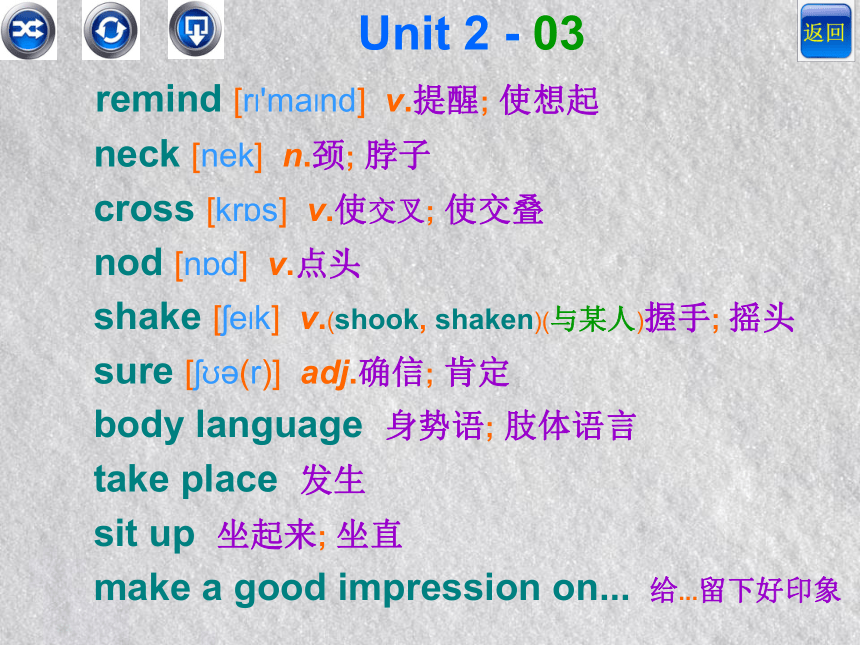 Unit 2 - 03

返回

remind [rɪ'maɪnd] v.提醒; 使想起
neck [nek] n.颈; 脖子
cross [krɒs] v.使交叉; 使交叠
nod [nɒd] v.点头
shake [ʃeɪk] v.(shook, shaken)(与某人)握手; 摇头
sure [ʃʊə(r)] adj.确信; 肯定
body language 身势语; 肢体语言
take place 发生
sit up 坐起来; 坐直
make a good impression on... 给...留下好印象